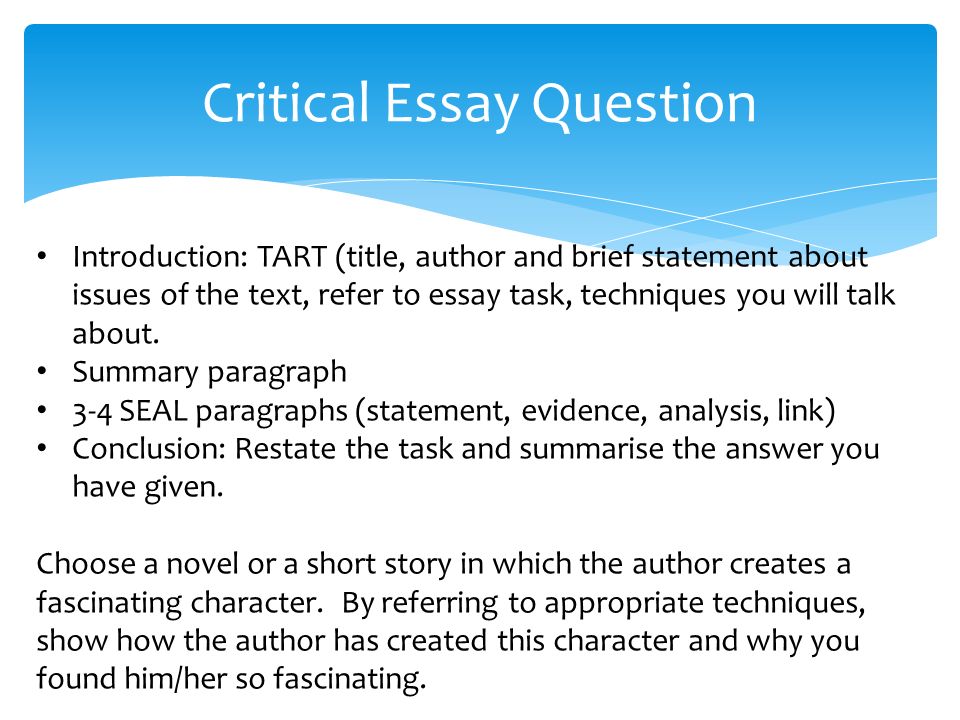 Critical Essay Question

• Introduction: TART (title, author and brief statement about issues of the text, refer to essay task, techniques you will talk about.
• Summary paragraph
• 3-4 SEAL paragraphs (statement, evidence, analysis, link)
• Conclusion: Restate the task and summarise the answer you have given.

Choose a novel or a short story in which the author creates a fascinating character. By referring to appropriate techniques, show how the author has created this character and why you found him/her so fascinating.